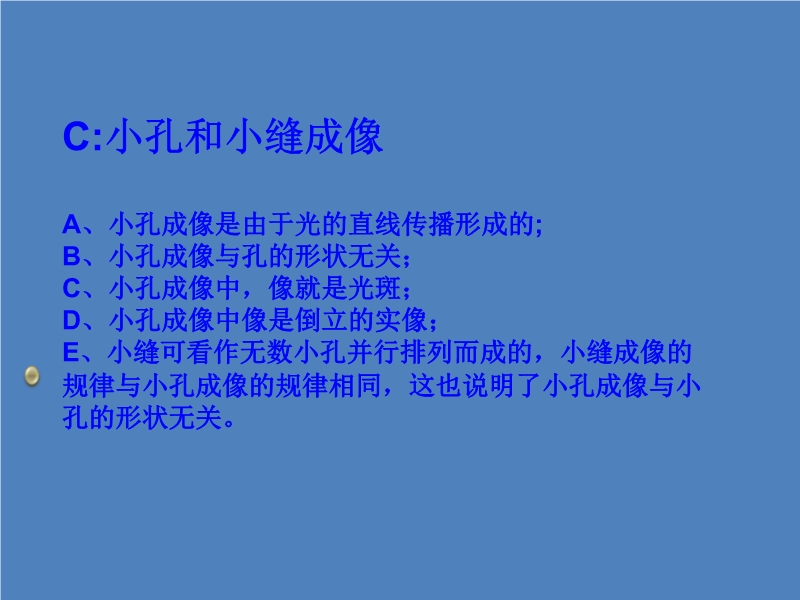 C:小孔和小缝成像

A、小孔成像是由于光的直线传播形成的;
B、小孔成像与孔的形状无关；
C、小孔成像中，像就是光斑；
D、小孔成像中像是倒立的实像；
E、小缝可看作无数小孔并行排列而成的，小缝成像的规律与小孔成像的规律相同，这也说明了小孔成像与小孔的形状无关。